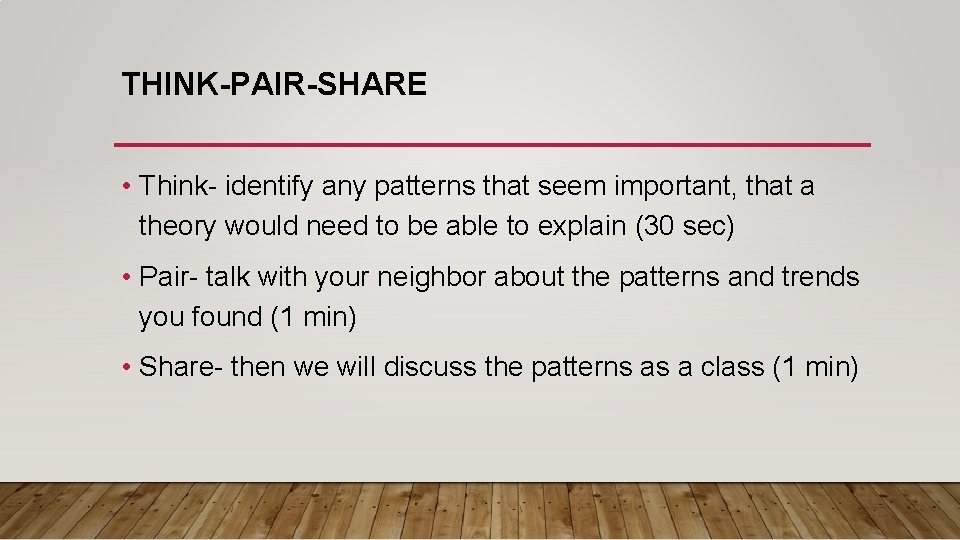 THINK-PAIR-SHARE

• Think- identify any patterns that seem important, that a theory would need to be able to explain (30 sec)

• Pair- talk with your neighbor about the patterns and trends you found (1 min)

• Share- then we will discuss the patterns as a class (1 min)